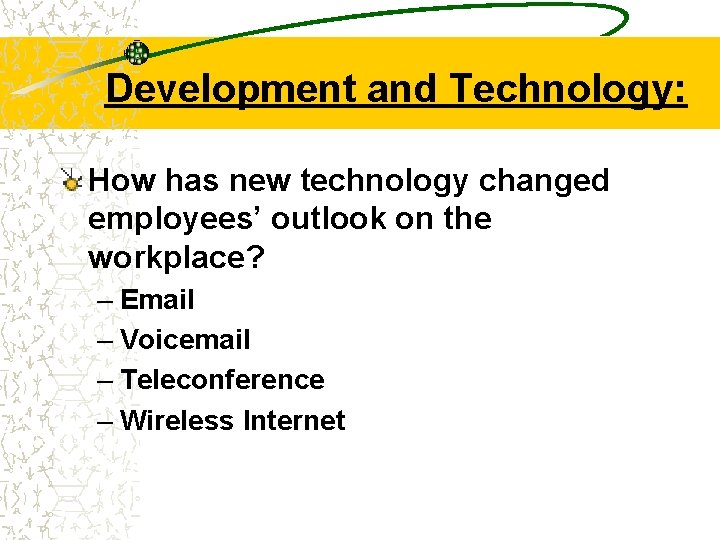 Development and Technology:

How has new technology changed employees’ outlook on the workplace?

– Email
– Voicemail
– Teleconference
– Wireless Internet